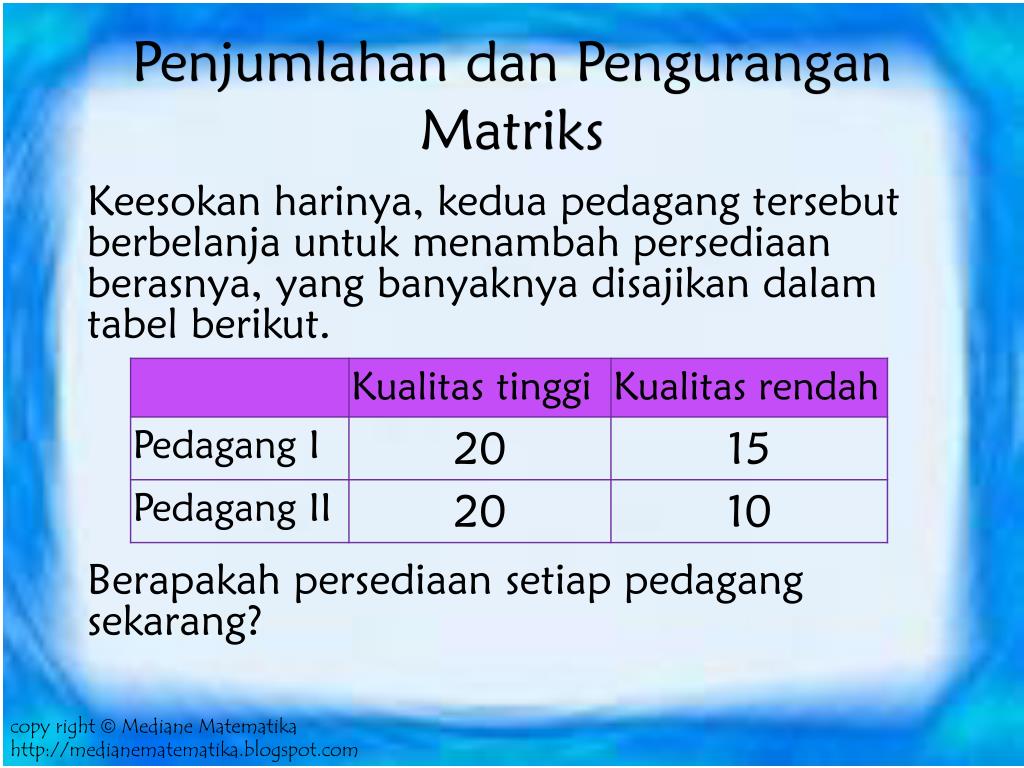 Penjumlahan dan Pengurangan Matriks

Keesokan harinya, kedua pedagang tersebut berbelanja untuk menambah persediaan berasnya, yang banyaknya disajikan dalam tabel berikut.

| | Kualitas tinggi | Kualitas rendah |
|---|---|---|
| Pedagang I | 20 | 15 |
| Pedagang II | 20 | 10 |

Berapakah persediaan setiap pedagang sekarang?

copy right © Mediane Matematika
http://medianematematika.blogspot.com